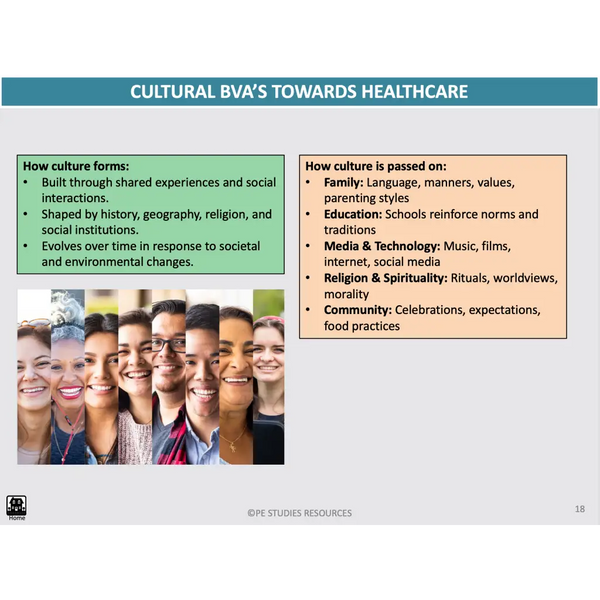 CULTURAL BVA'S TOWARDS HEALTHCARE

How culture forms:
• Built through shared experiences and social interactions.
• Shaped by history, geography, religion, and social institutions.
• Evolves over time in response to societal and environmental changes.

How culture is passed on:
• Family: Language, manners, values, parenting styles
• Education: Schools reinforce norms and traditions
• Media & Technology: Music, films, internet, social media
• Religion & Spirituality: Rituals, worldviews, morality
• Community: Celebrations, expectations, food practices

Home

©PE STUDIES RESOURCES

18